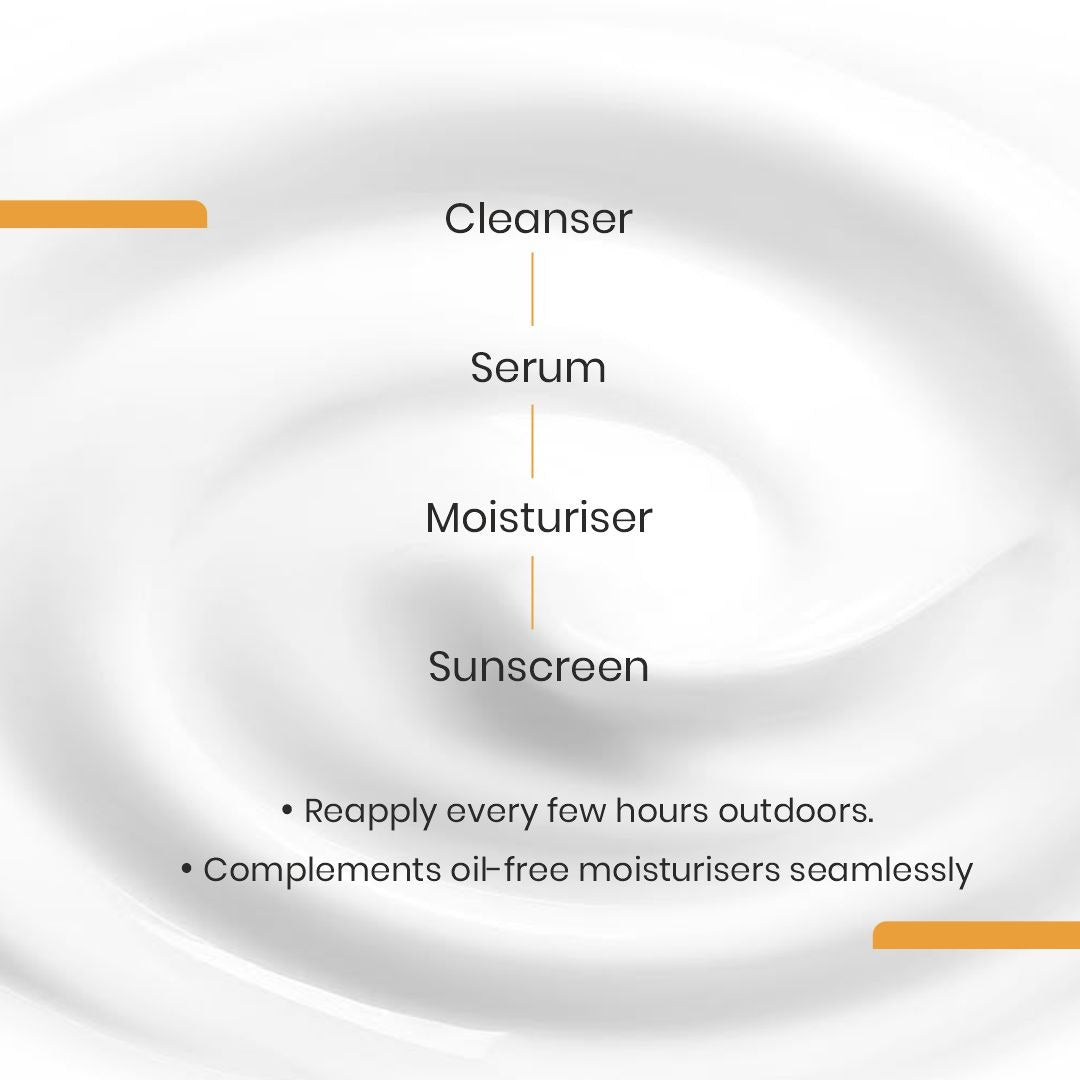 Cleanser

Serum

Moisturiser

Sunscreen

• Reapply every few hours outdoors.

• Complements oil-free moisturisers seamlessly